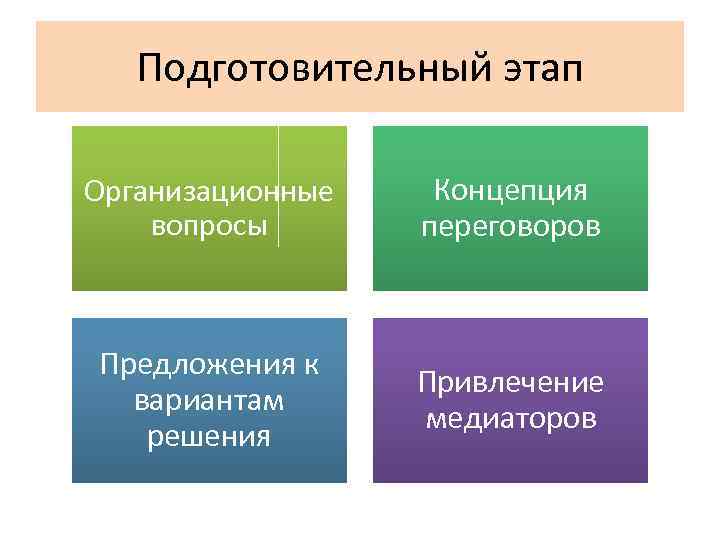 Подготовительный этап

Организационные вопросы

Концепция переговоров

Предложения к вариантам решения

Привлечение медиаторов